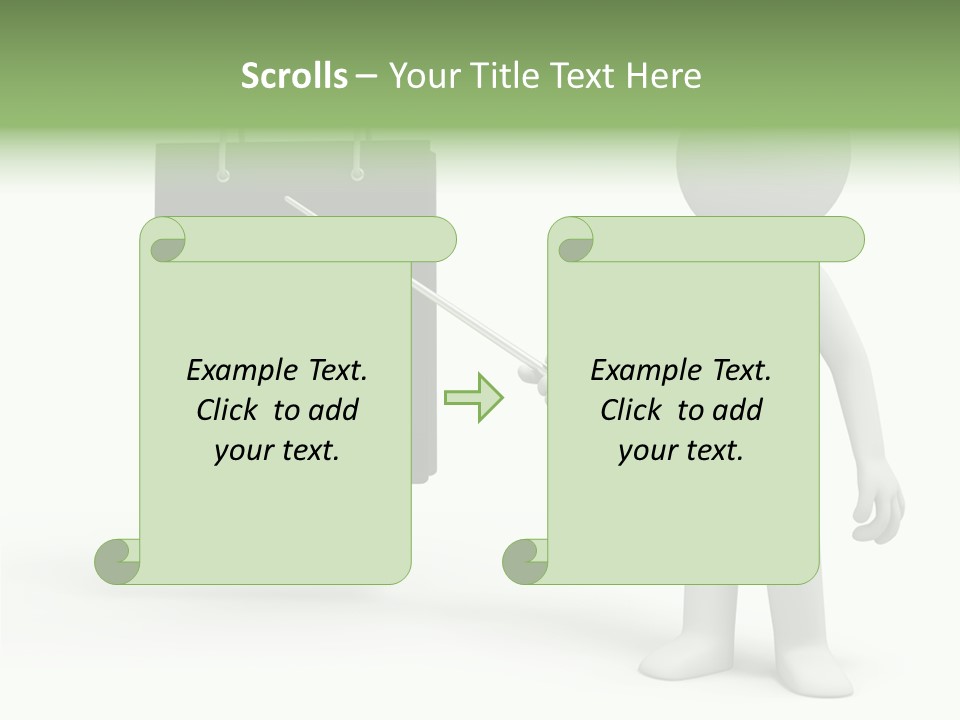 Scrolls – Your Title Text Here

Example Text. Click to add your text.

Example Text. Click to add your text.